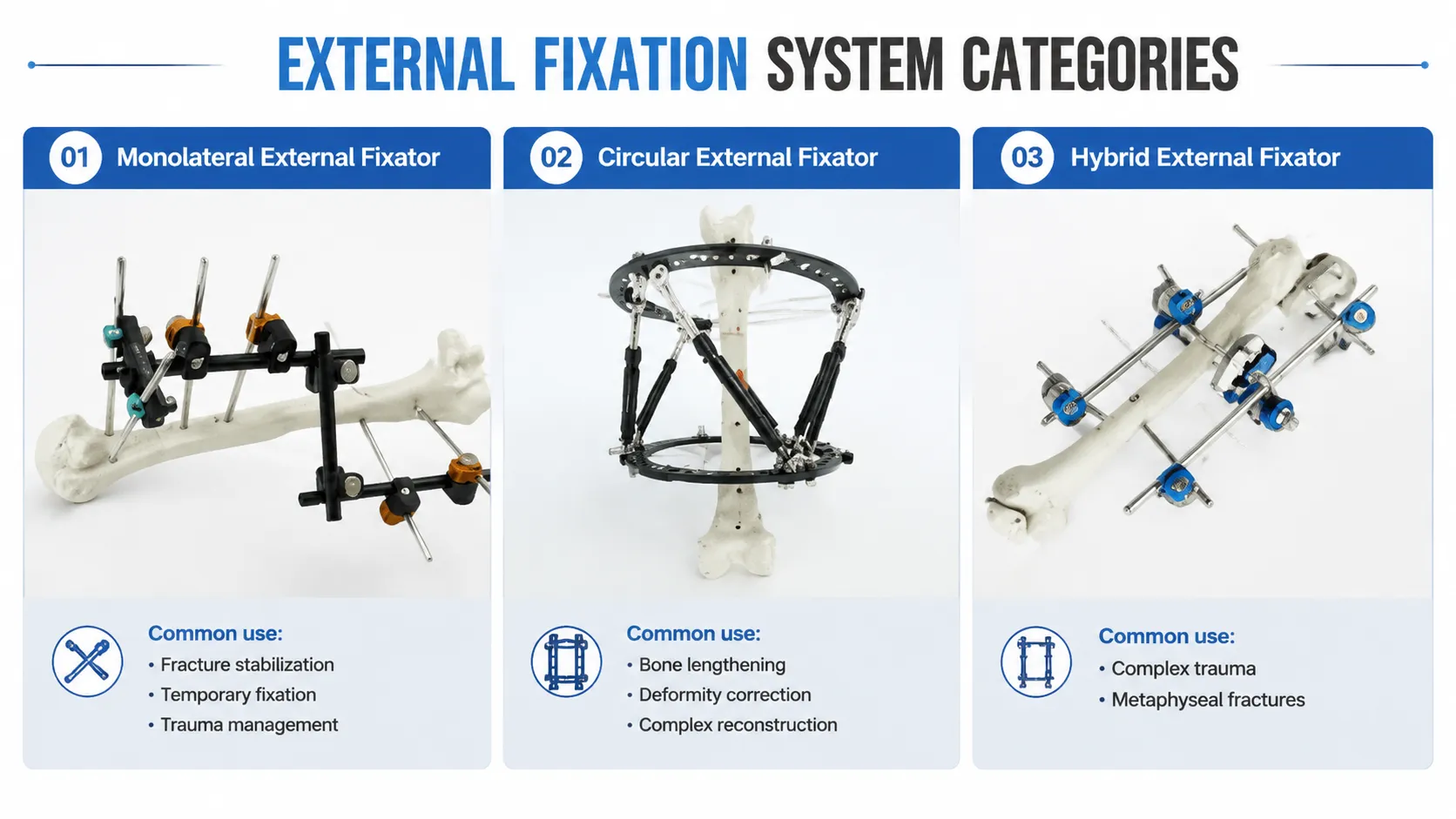 EXTERNAL FIXATION SYSTEM CATEGORIES

01 Monolateral External Fixator

Common use:
• Fracture stabilization
• Temporary fixation
• Trauma management

02 Circular External Fixator

Common use:
• Bone lengthening
• Deformity correction
• Complex reconstruction

03 Hybrid External Fixator

Common use:
• Complex trauma
• Metaphyseal fractures